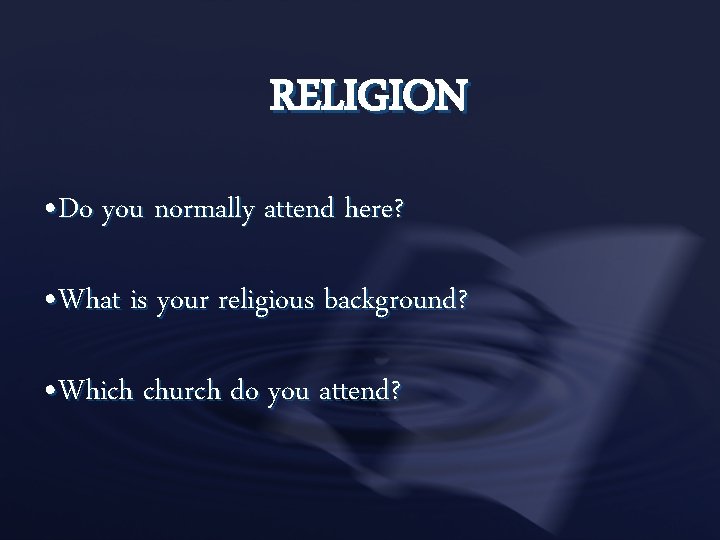 RELIGION

•Do you normally attend here?

•What is your religious background?

•Which church do you attend?